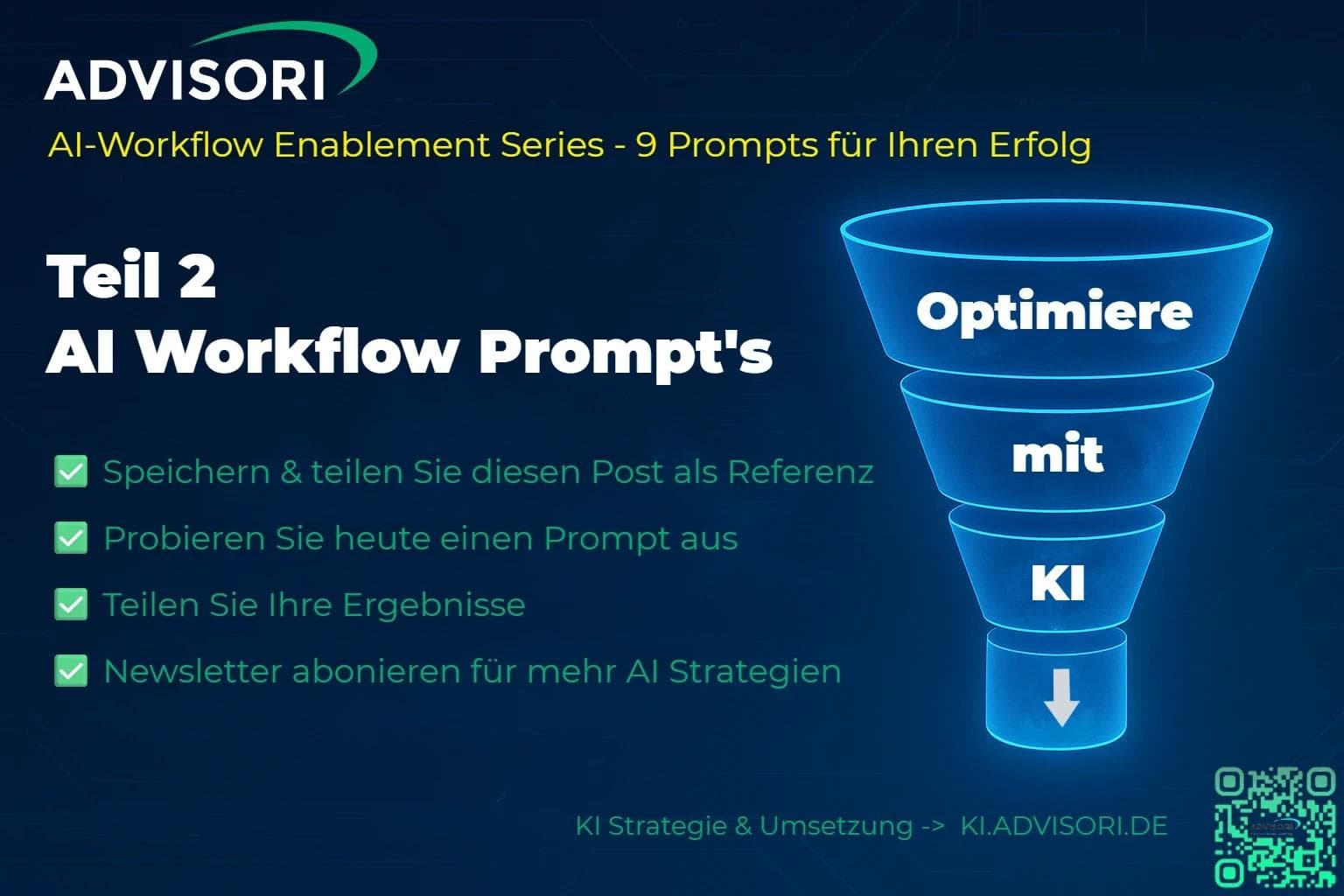 ADVISORI

AI-Workflow Enablement Series - 9 Prompts für Ihren Erfolg

Teil 2
AI Workflow Prompt's

✅ Speichern & teilen Sie diesen Post als Referenz
✅ Probieren Sie heute einen Prompt aus
✅ Teilen Sie Ihre Ergebnisse
✅ Newsletter abonieren für mehr AI Strategien

Optimiere
mit
KI

KI Strategie & Umsetzung -> KI.ADVISORI.DE

ADVISORI